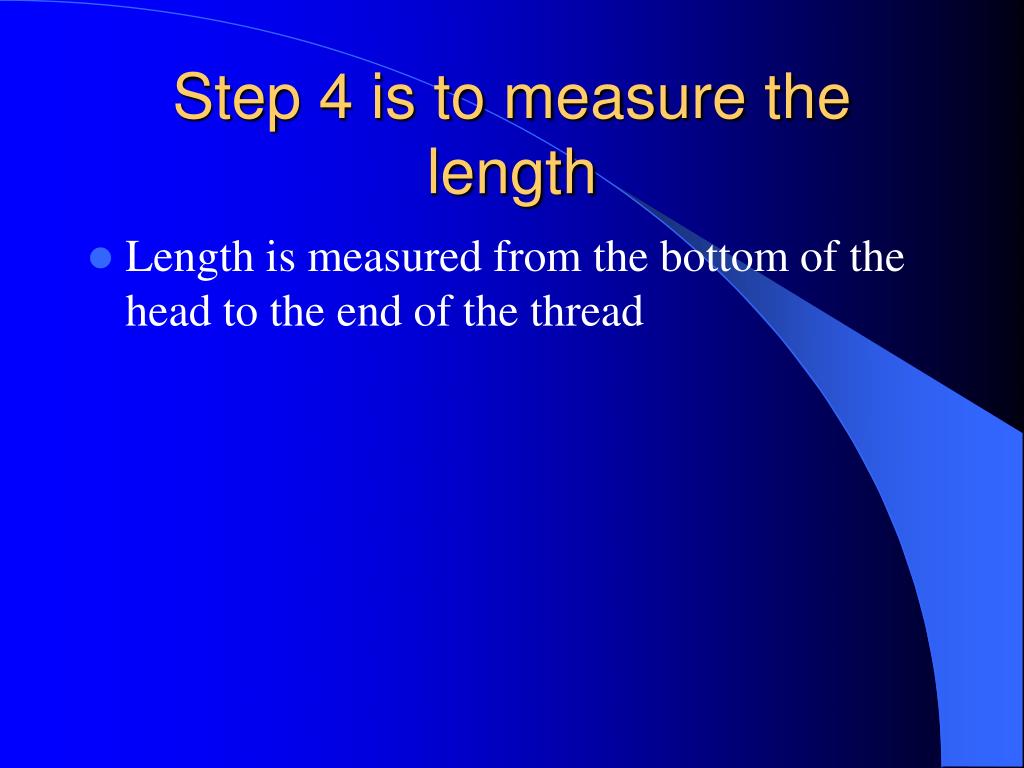 Step 4 is to measure the length

Length is measured from the bottom of the head to the end of the thread